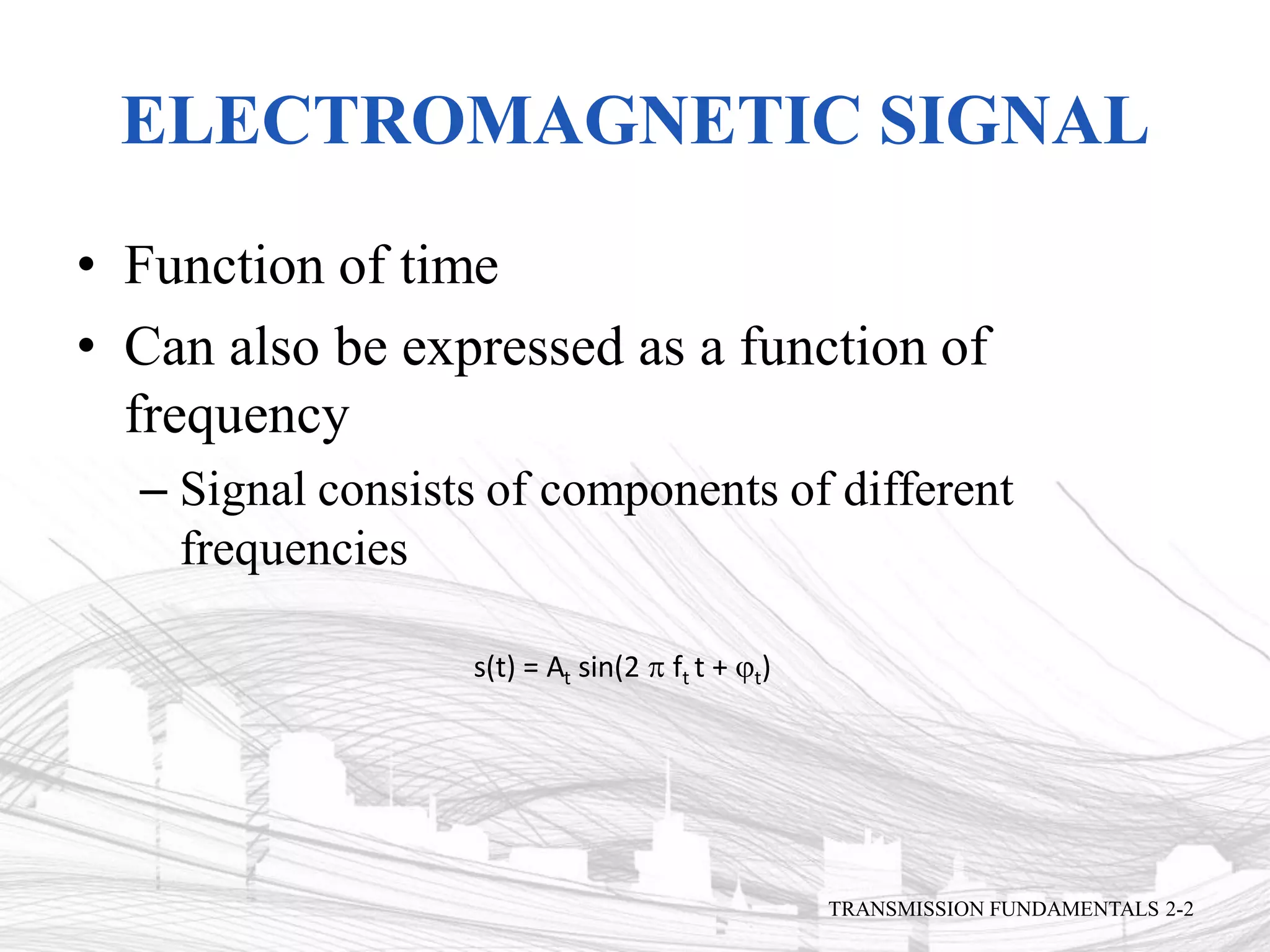 ELECTROMAGNETIC SIGNAL

• Function of time
• Can also be expressed as a function of frequency
– Signal consists of components of different frequencies

$s(t) = A_t \sin(2 \pi f_t t + \varphi_t)$

TRANSMISSION FUNDAMENTALS 2-2